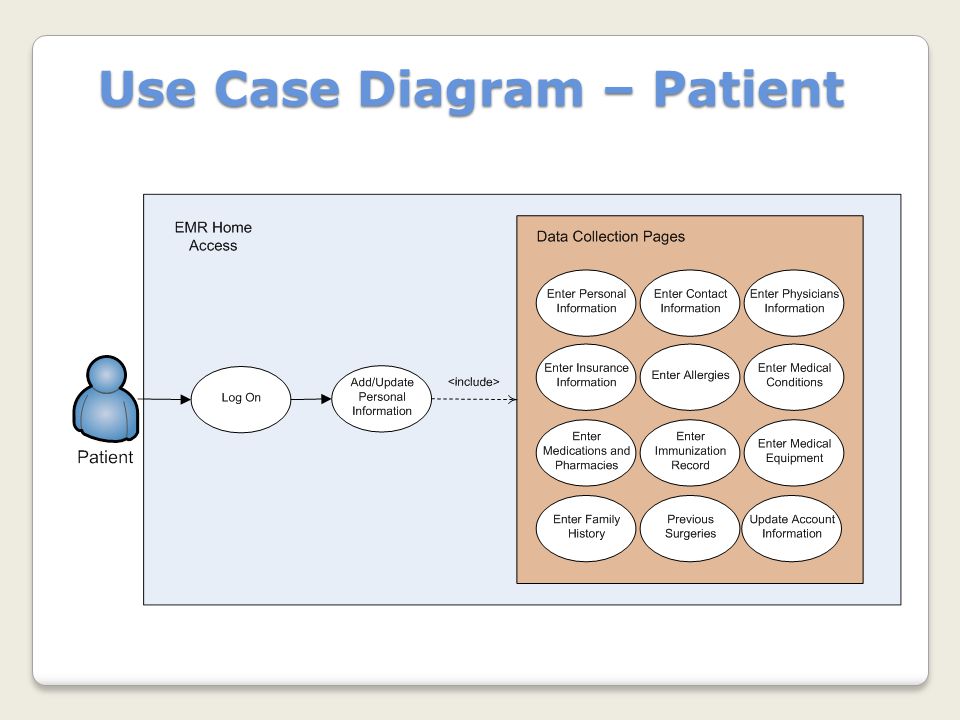 Use Case Diagram – Patient

EMR Home Access

Patient

Log On

Add/Update Personal Information

<include>

Data Collection Pages

Enter Personal Information

Enter Contact Information

Enter Physicians Information

Enter Insurance Information

Enter Allergies

Enter Medical Conditions

Enter Medications and Pharmacies

Enter Immunization Record

Enter Medical Equipment

Enter Family History

Previous Surgeries

Update Account Information